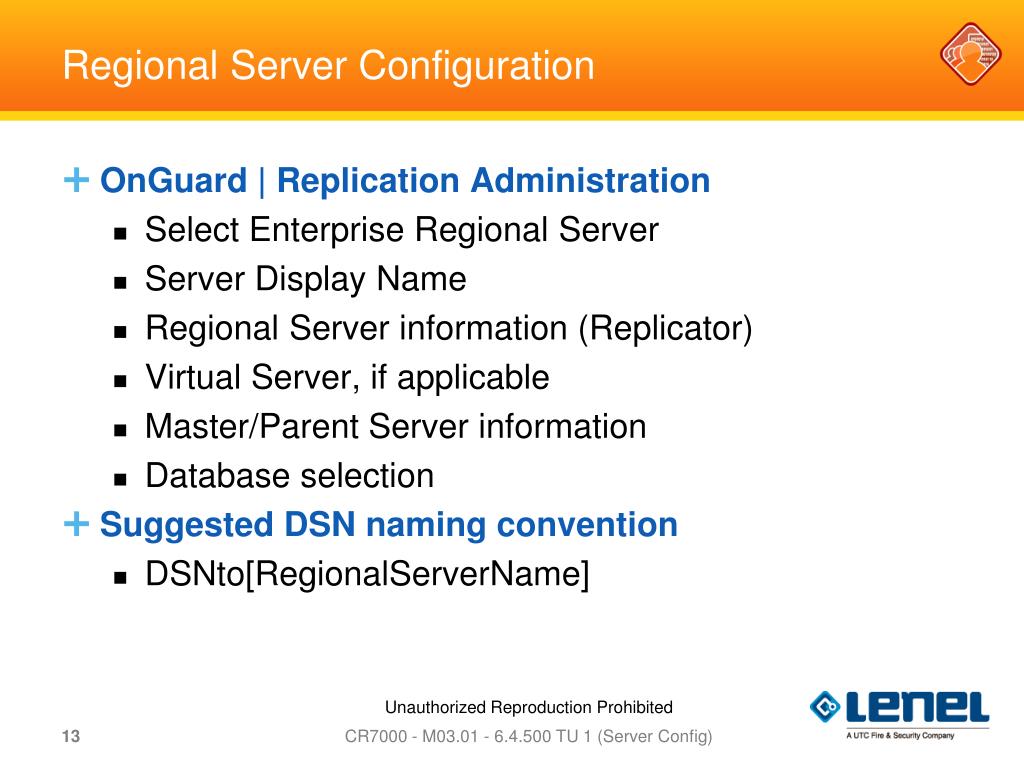 Regional Server Configuration

+ OnGuard | Replication Administration
- Select Enterprise Regional Server
- Server Display Name
- Regional Server information (Replicator)
- Virtual Server, if applicable
- Master/Parent Server information
- Database selection

+ Suggested DSN naming convention
- DSNto[RegionalServerName]

Unauthorized Reproduction Prohibited

13

CR7000 - M03.01 - 6.4.500 TU 1 (Server Config)

LENEL
A UTC Fire & Security Company